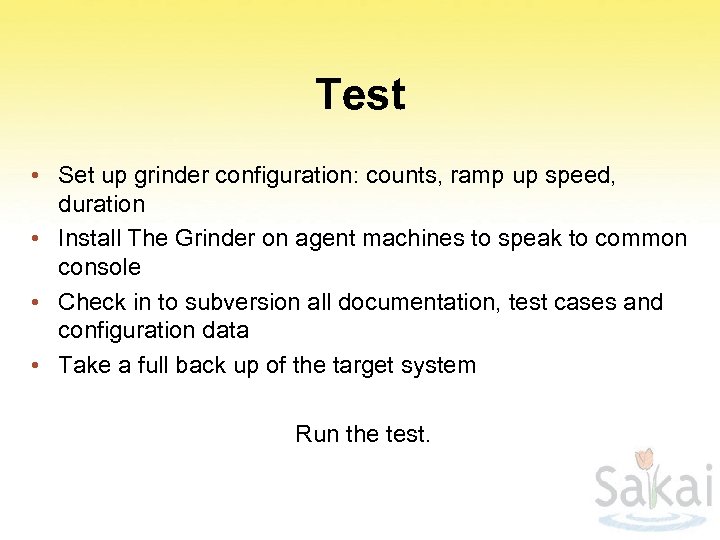 Test

• Set up grinder configuration: counts, ramp up speed, duration
• Install The Grinder on agent machines to speak to common console
• Check in to subversion all documentation, test cases and configuration data
• Take a full back up of the target system

Run the test.

Sakai